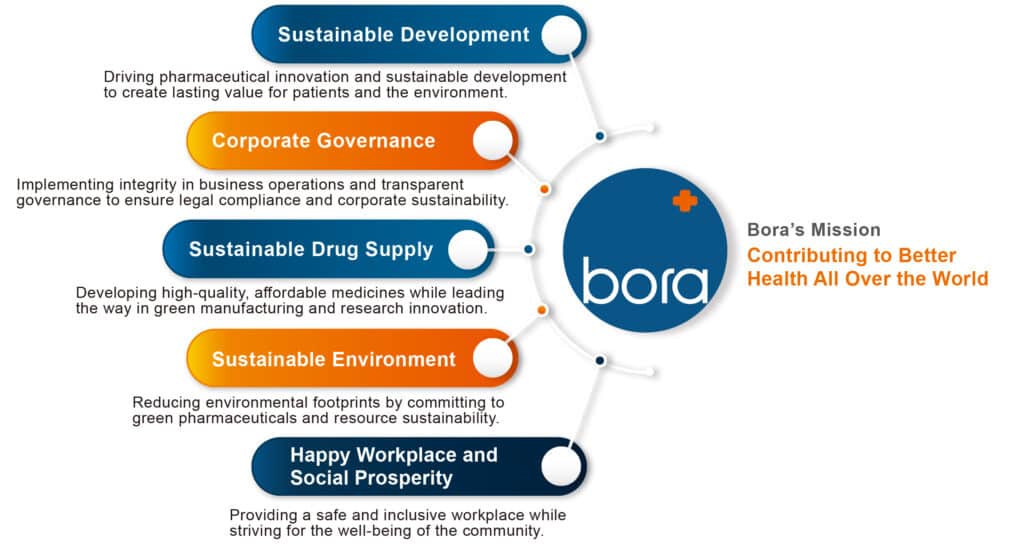 Sustainable Development

Driving pharmaceutical innovation and sustainable development to create lasting value for patients and the environment.

Corporate Governance

Implementing integrity in business operations and transparent governance to ensure legal compliance and corporate sustainability.

Sustainable Drug Supply

Developing high-quality, affordable medicines while leading the way in green manufacturing and research innovation.

Sustainable Environment

Reducing environmental footprints by committing to green pharmaceuticals and resource sustainability.

Happy Workplace and Social Prosperity

Providing a safe and inclusive workplace while striving for the well-being of the community.

bora

Bora's Mission
Contributing to Better Health All Over the World